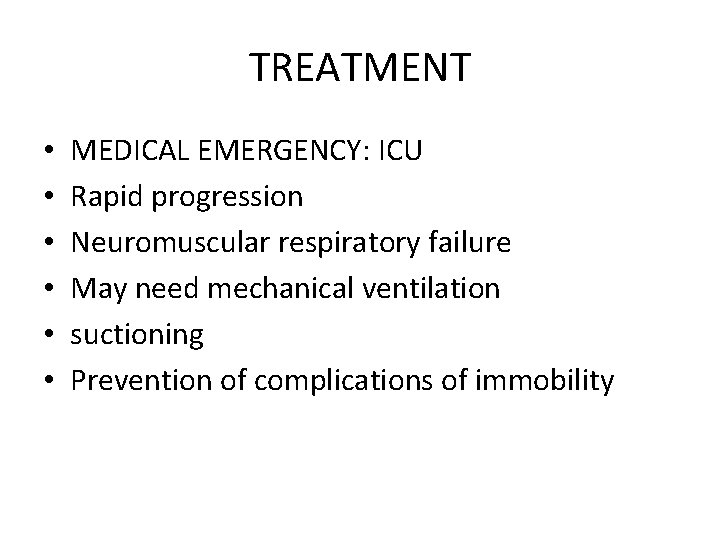 TREATMENT

• MEDICAL EMERGENCY: ICU
• Rapid progression
• Neuromuscular respiratory failure
• May need mechanical ventilation
• suctioning
• Prevention of complications of immobility